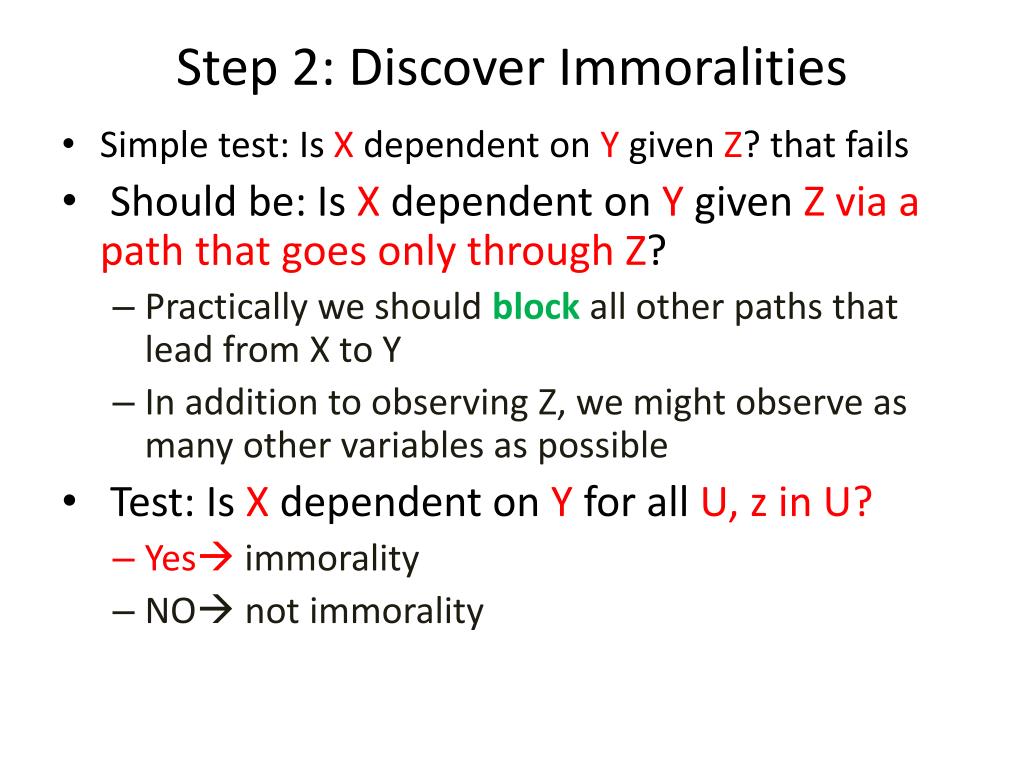 Step 2: Discover Immoralities

• Simple test: Is X dependent on Y given Z? that fails

• Should be: Is X dependent on Y given Z via a path that goes only through Z?

– Practically we should block all other paths that lead from X to Y

– In addition to observing Z, we might observe as many other variables as possible

• Test: Is X dependent on Y for all U, z in U?

– Yes→ immorality

– NO→ not immorality